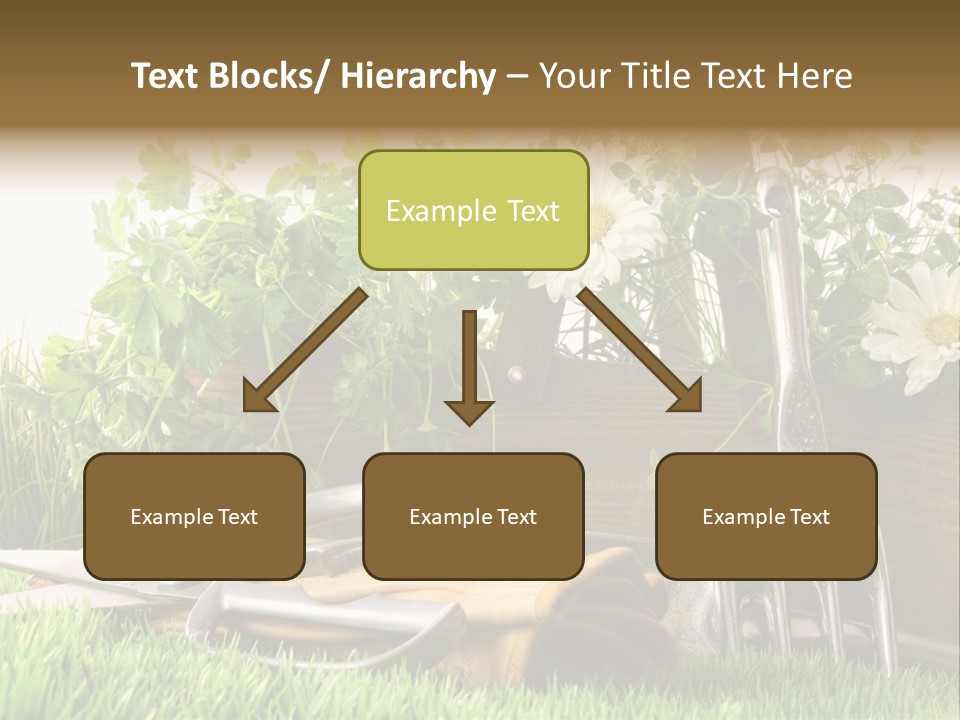 Text Blocks/ Hierarchy – Your Title Text Here

Example Text

Example Text

Example Text

Example Text